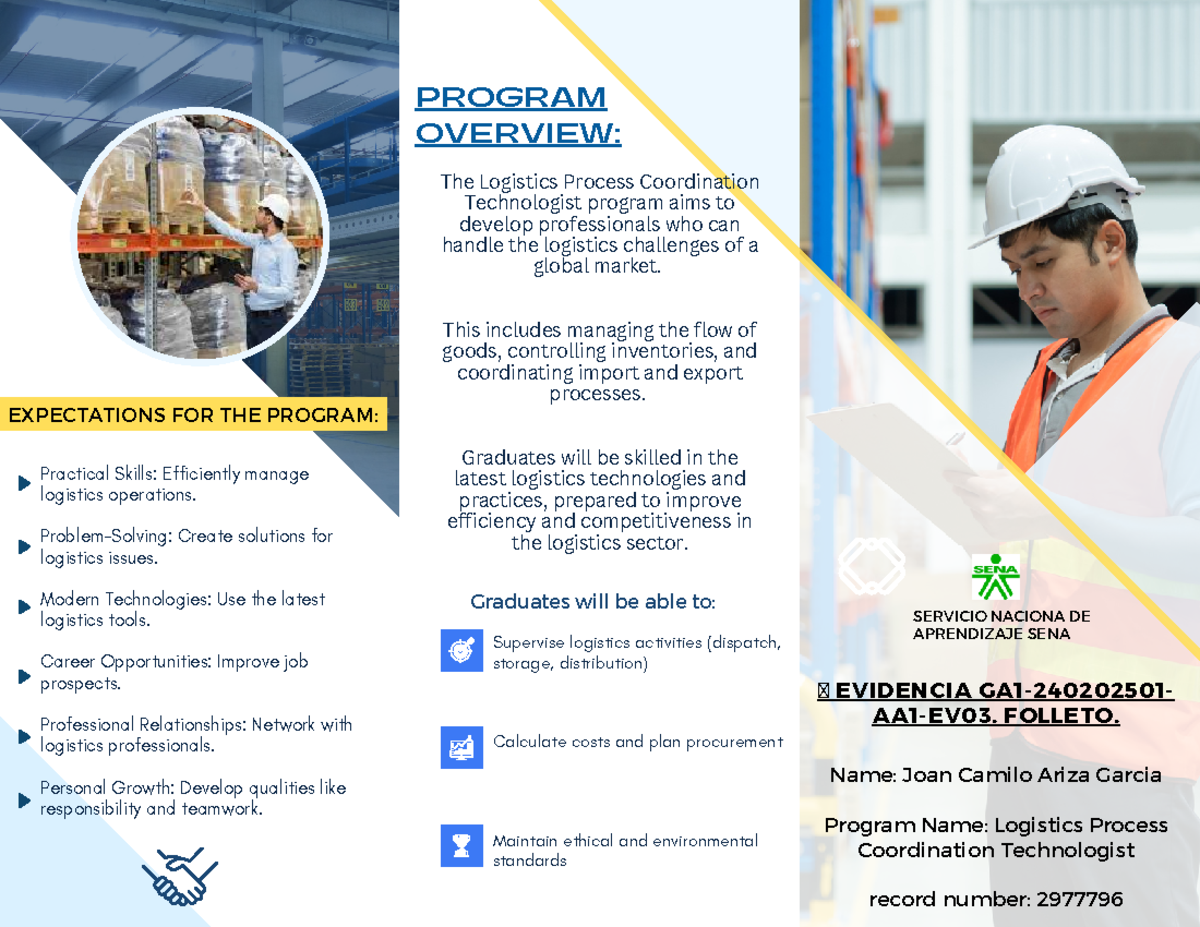 EXPECTATIONS FOR THE PROGRAM:

Practical Skills: Efficiently manage logistics operations.

Problem-Solving: Create solutions for logistics issues.

Modern Technologies: Use the latest logistics tools.

Career Opportunities: Improve job prospects.

Professional Relationships: Network with logistics professionals.

Personal Growth: Develop qualities like responsibility and teamwork.

PROGRAM OVERVIEW:

The Logistics Process Coordination Technologist program aims to develop professionals who can handle the logistics challenges of a global market.

This includes managing the flow of goods, controlling inventories, and coordinating import and export processes.

Graduates will be skilled in the latest logistics technologies and practices, prepared to improve efficiency and competitiveness in the logistics sector.

Graduates will be able to:

Supervise logistics activities (dispatch, storage, distribution)

Calculate costs and plan procurement

Maintain ethical and environmental standards

SENA

SERVICIO NACIONA DE APRENDIZAJE SENA

EVIDENCIA GA1-240202501-AA1-EV03. FOLLETO.

Name: Joan Camilo Ariza Garcia

Program Name: Logistics Process Coordination Technologist

record number: 2977796